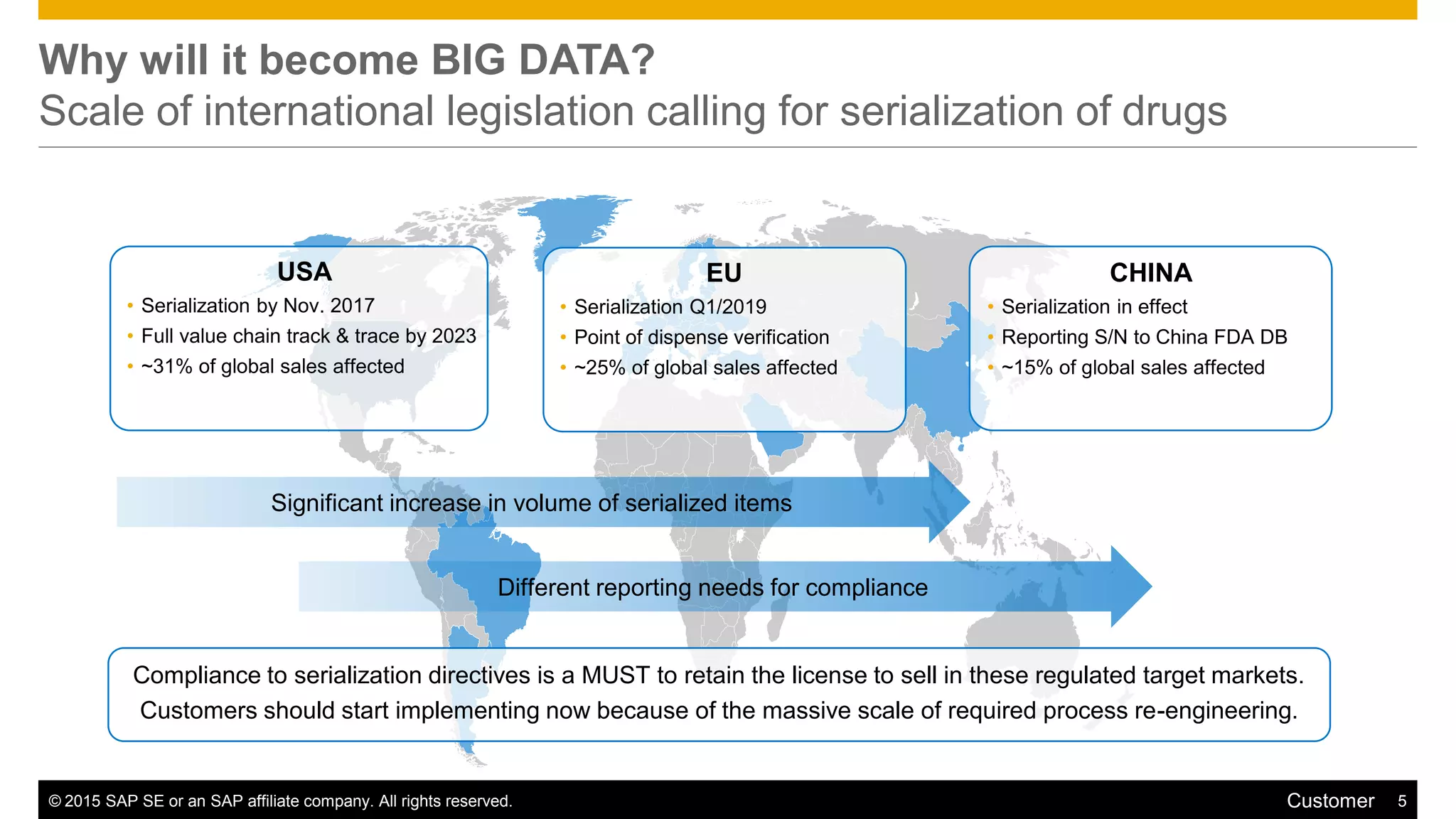 Why will it become BIG DATA?
Scale of international legislation calling for serialization of drugs

USA
• Serialization by Nov. 2017
• Full value chain track & trace by 2023
• ~31% of global sales affected

EU
• Serialization Q1/2019
• Point of dispense verification
• ~25% of global sales affected

CHINA
• Serialization in effect
• Reporting S/N to China FDA DB
• ~15% of global sales affected

Significant increase in volume of serialized items

Different reporting needs for compliance

Compliance to serialization directives is a MUST to retain the license to sell in these regulated target markets. Customers should start implementing now because of the massive scale of required process re-engineering.

© 2015 SAP SE or an SAP affiliate company. All rights reserved.
Customer 5